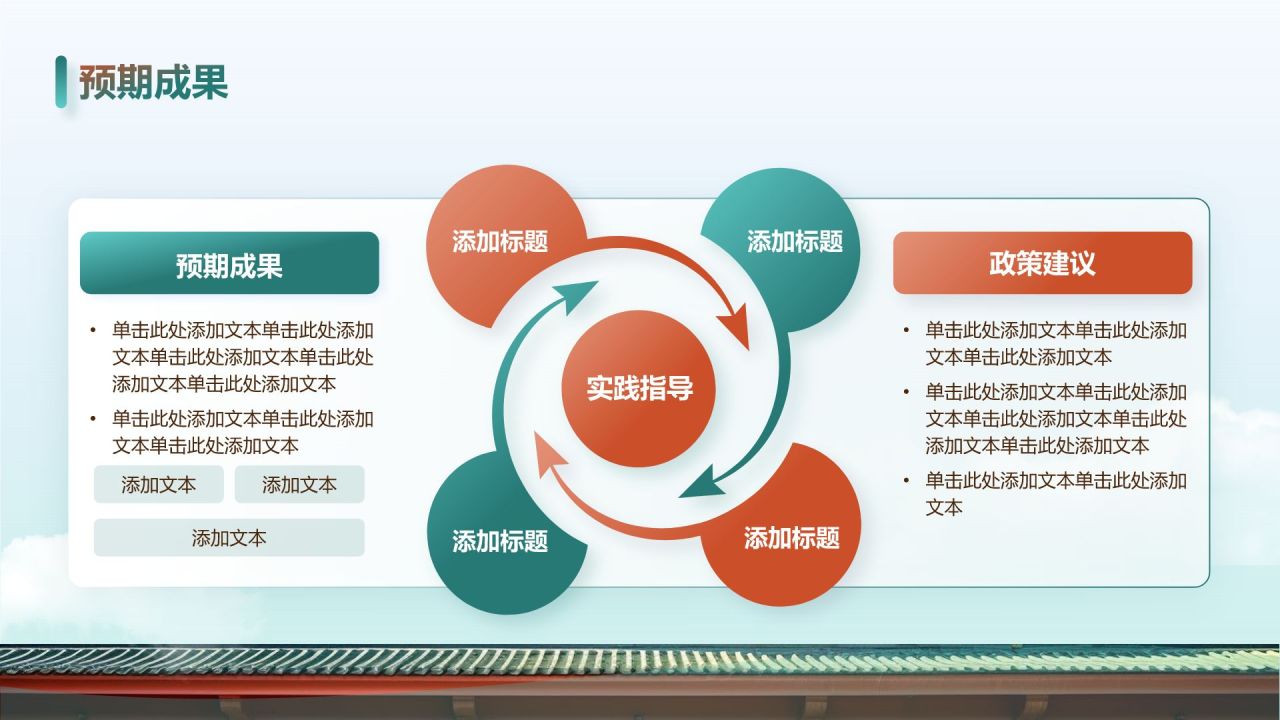 预期成果

预期成果

• 单击此处添加文本单击此处添加文本单击此处添加文本单击此处添加文本单击此处添加文本
• 单击此处添加文本单击此处添加文本单击此处添加文本

添加文本
添加文本
添加文本

添加标题
添加标题
实践指导
添加标题
添加标题

政策建议

• 单击此处添加文本单击此处添加文本单击此处添加文本
• 单击此处添加文本单击此处添加文本单击此处添加文本单击此处添加文本单击此处添加文本
• 单击此处添加文本单击此处添加文本